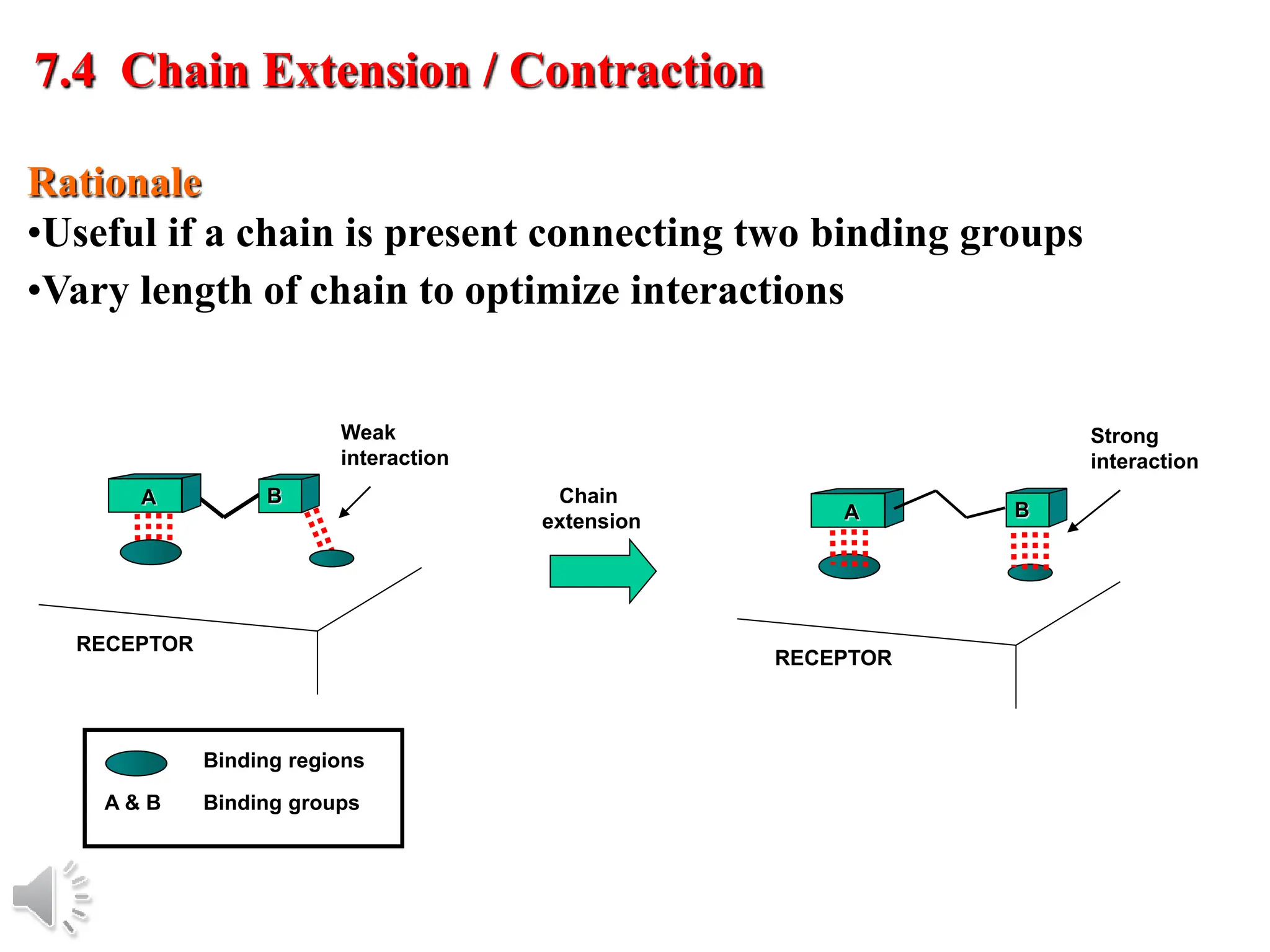 7.4 Chain Extension / Contraction

Rationale

•Useful if a chain is present connecting two binding groups

•Vary length of chain to optimize interactions

Weak interaction

A

B

RECEPTOR

Chain extension

Strong interaction

A

B

RECEPTOR

Binding regions

A & B Binding groups